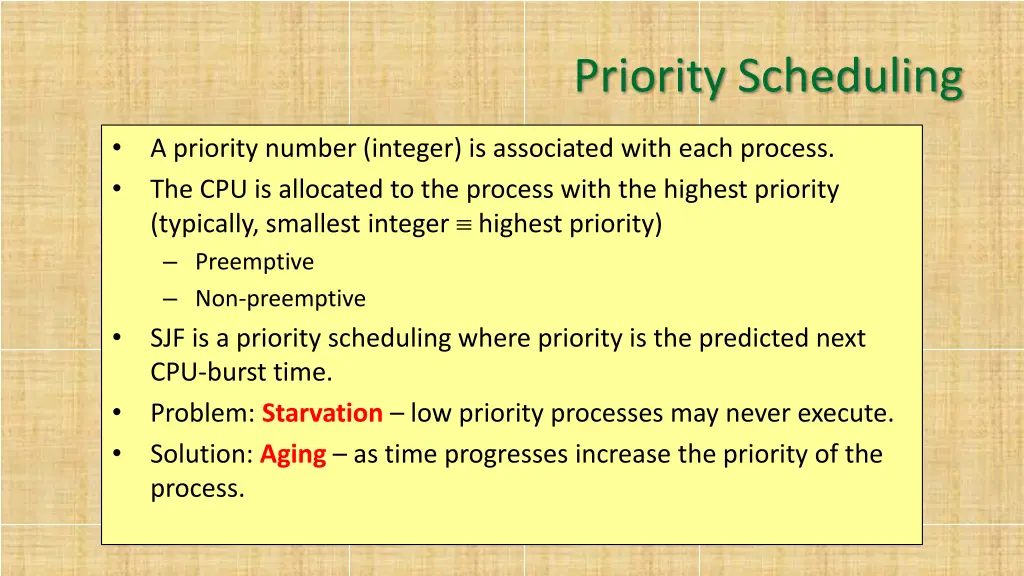 Priority Scheduling

• A priority number (integer) is associated with each process.
• The CPU is allocated to the process with the highest priority (typically, smallest integer $\equiv$ highest priority)
  – Preemptive
  – Non-preemptive
• SJF is a priority scheduling where priority is the predicted next CPU-burst time.
• Problem: Starvation – low priority processes may never execute.
• Solution: Aging – as time progresses increase the priority of the process.